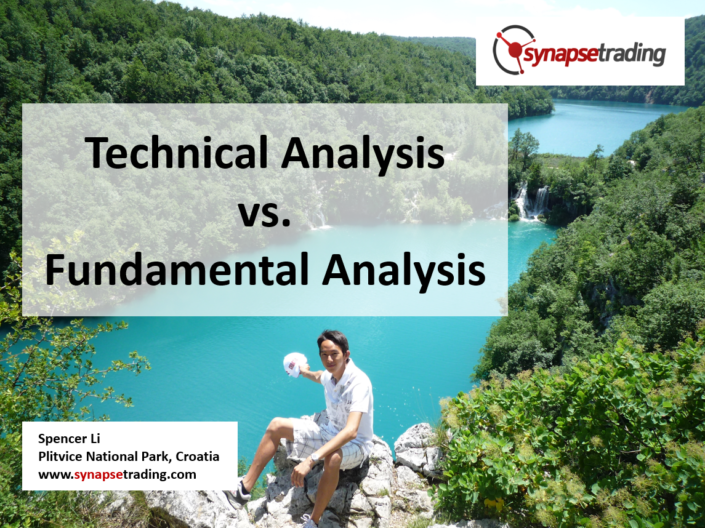 synapsetrading

Technical Analysis
vs.
Fundamental Analysis

Spencer Li
Plitvice National Park, Croatia
www.synapsetrading.com